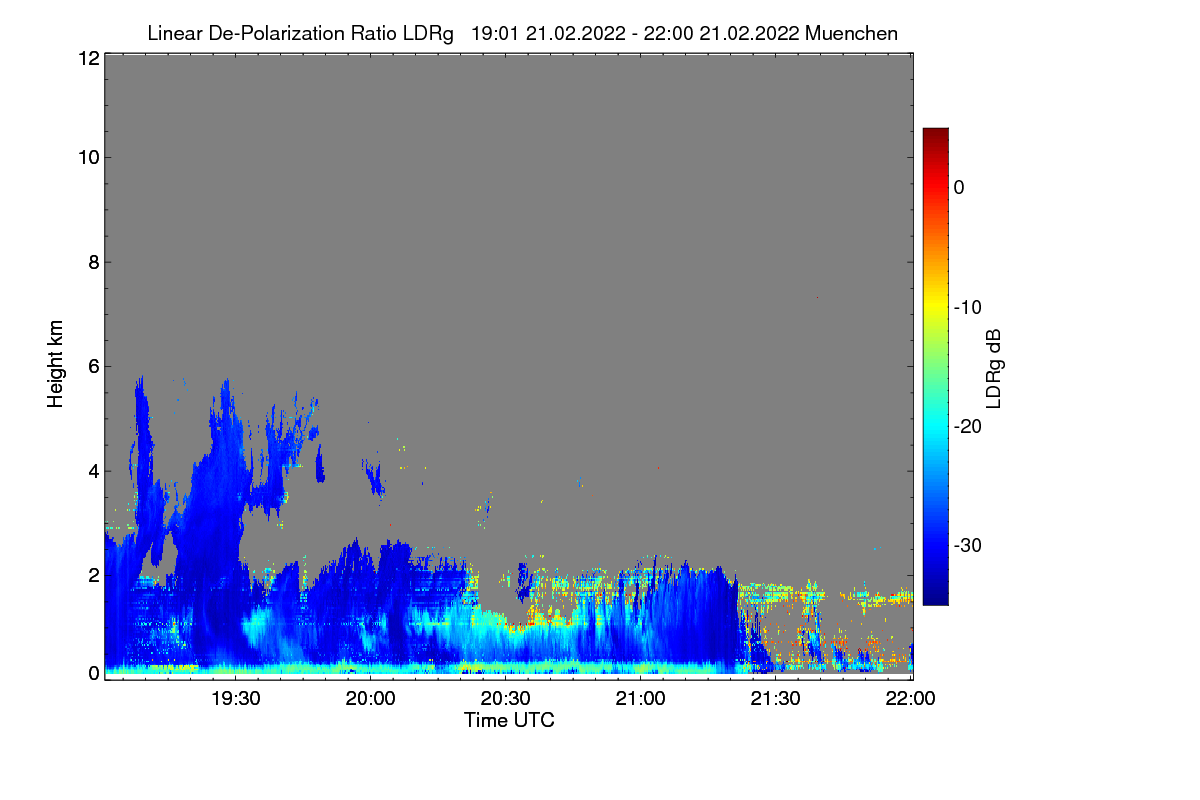 Linear De-Polarization Ratio LDRg 19:01 21.02.2022 - 22:00 21.02.2022 Muenchen

Height km

12
10
8
6
4
2
0

19:30
20:00
20:30
21:00
21:30
22:00
Time UTC

0
-10
-20
-30
LDRg dB